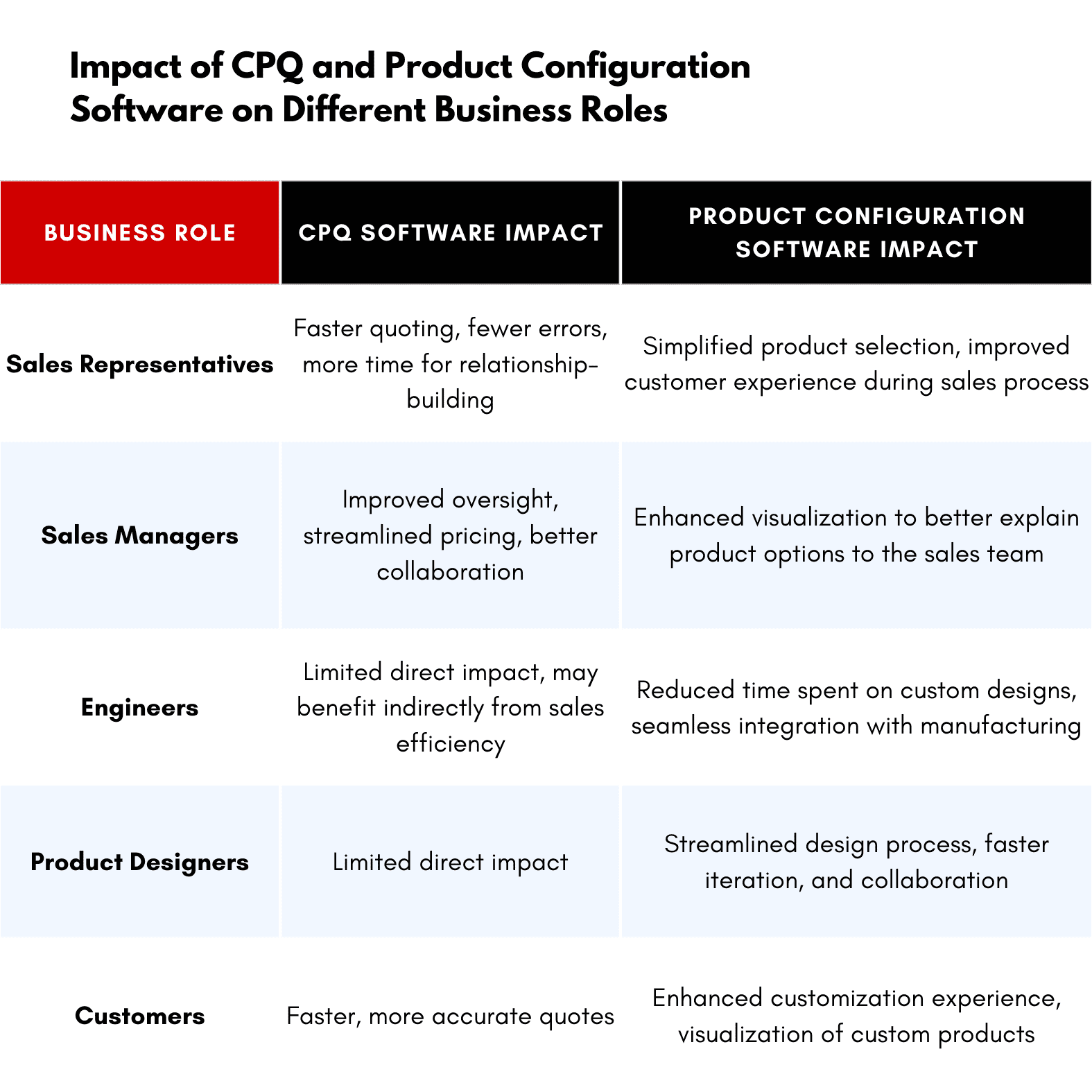 Impact of CPQ and Product Configuration Software on Different Business Roles

| BUSINESS ROLE | CPQ SOFTWARE IMPACT | PRODUCT CONFIGURATION SOFTWARE IMPACT |
|---|---|---|
| Sales Representatives | Faster quoting, fewer errors, more time for relationship-building | Simplified product selection, improved customer experience during sales process |
| Sales Managers | Improved oversight, streamlined pricing, better collaboration | Enhanced visualization to better explain product options to the sales team |
| Engineers | Limited direct impact, may benefit indirectly from sales efficiency | Reduced time spent on custom designs, seamless integration with manufacturing |
| Product Designers | Limited direct impact | Streamlined design process, faster iteration, and collaboration |
| Customers | Faster, more accurate quotes | Enhanced customization experience, visualization of custom products |